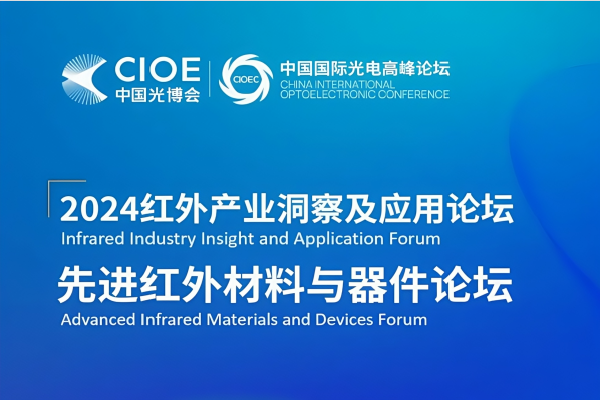 CIOE
中国光博会

CIOEC
中国国际光电高峰论坛
CHINA INTERNATIONAL OPTOELECTRONIC CONFERENCE

2024红外产业洞察及应用论坛
Infrared Industry Insight and Application Forum

先进红外材料与器件论坛
Advanced Infrared Materials and Devices Forum